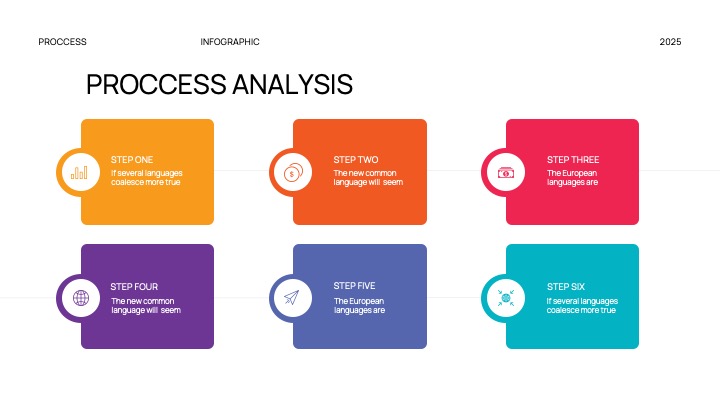 PROCCESS

INFOGRAPHIC

2025

PROCCESS ANALYSIS

STEP ONE
If several languages coalesce more true

STEP TWO
The new common language will seem

STEP THREE
The European languages are

STEP FOUR
The new common language will seem

STEP FIVE
The European languages are

STEP SIX
If several languages coalesce more true